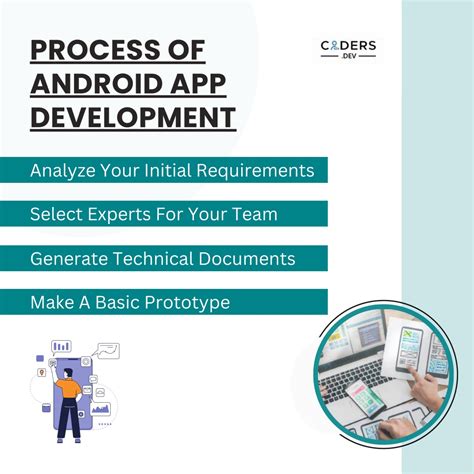 PROCESS OF ANDROID APP DEVELOPMENT

CODERS .DEV

Analyze Your Initial Requirements

Select Experts For Your Team

Generate Technical Documents

Make A Basic Prototype